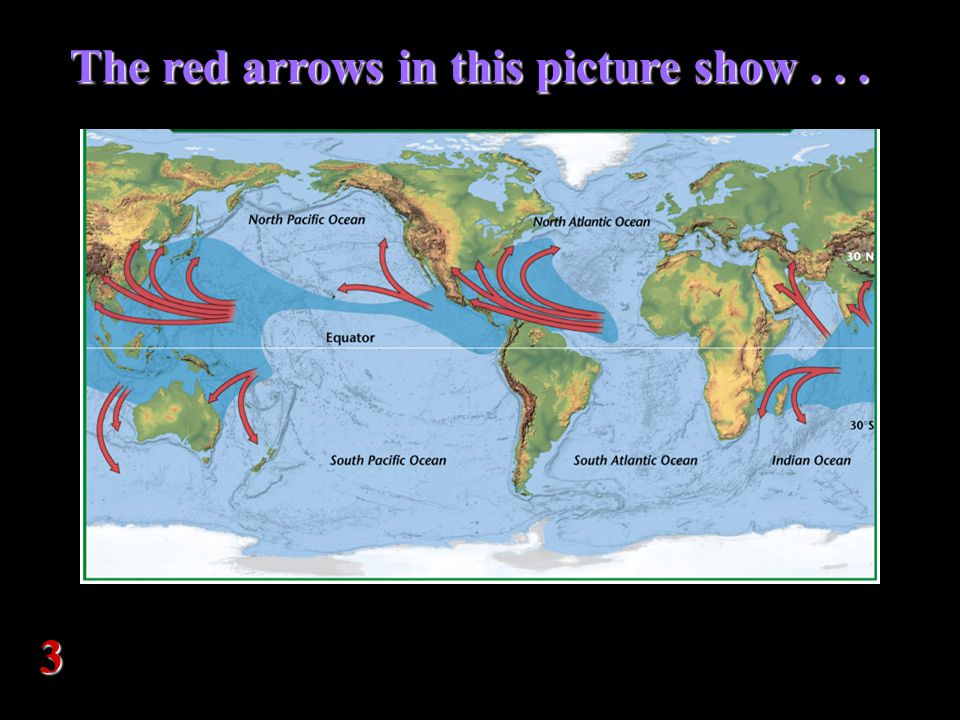 The red arrows in this picture show . . .

North Pacific Ocean

North Atlantic Ocean

30°N

Equator

30°S

South Pacific Ocean

South Atlantic Ocean

Indian Ocean

3